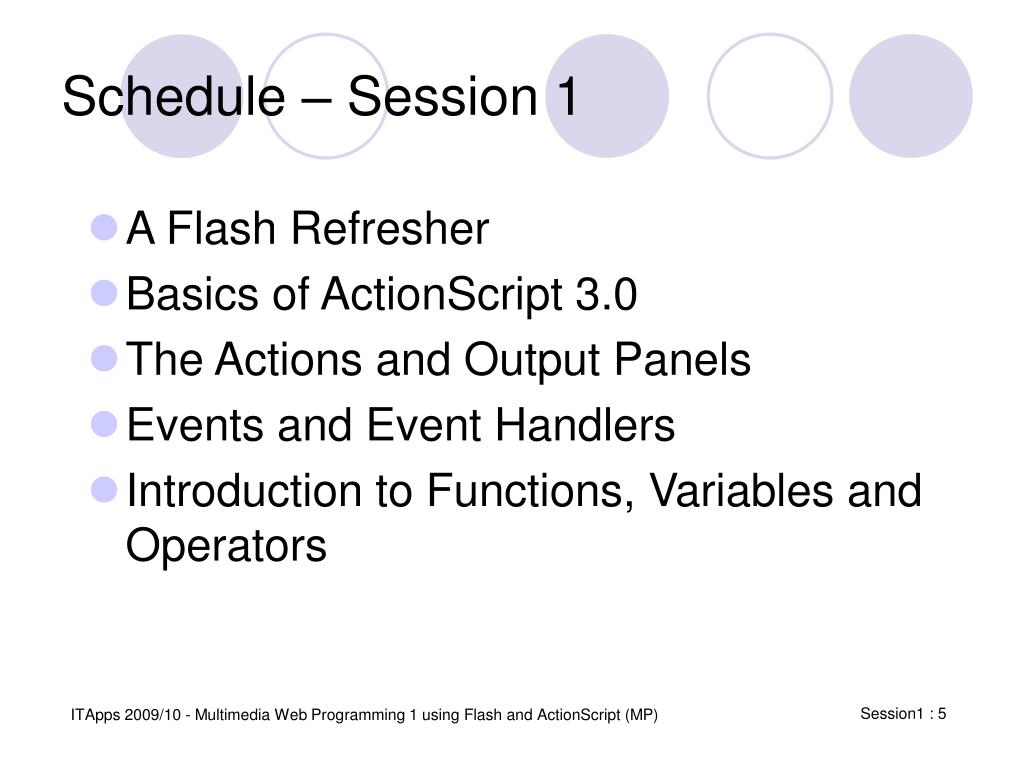 Schedule – Session 1

- A Flash Refresher
- Basics of ActionScript 3.0
- The Actions and Output Panels
- Events and Event Handlers
- Introduction to Functions, Variables and Operators

ITApps 2009/10 - Multimedia Web Programming 1 using Flash and ActionScript (MP)

Session1 : 5